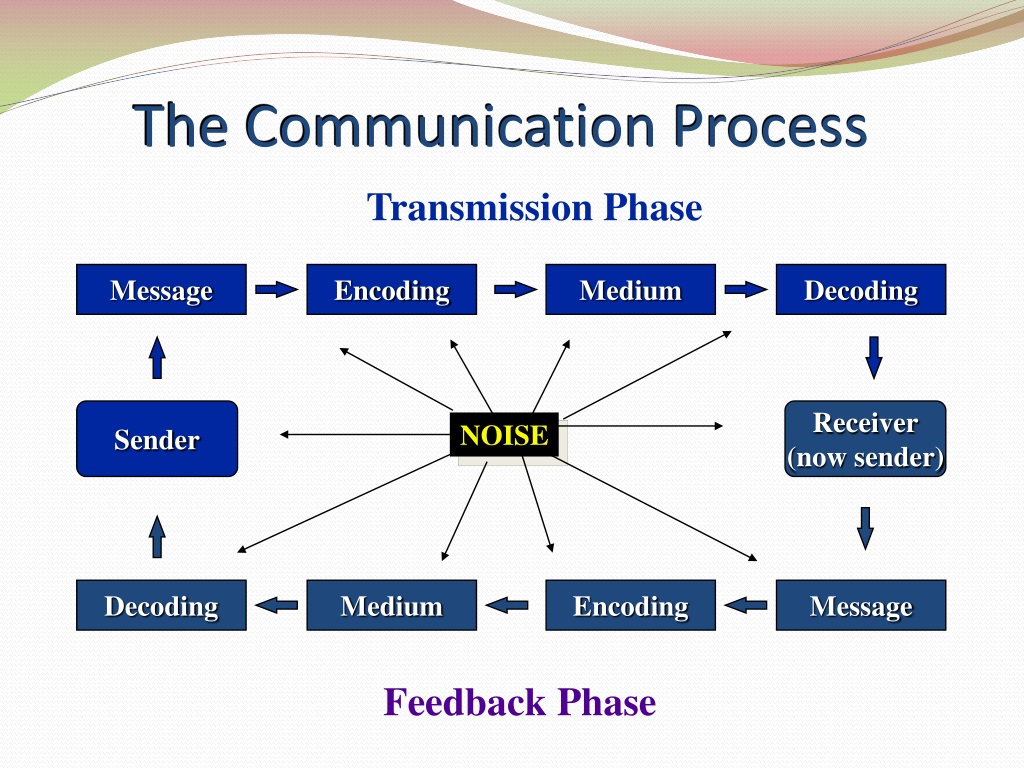 The Communication Process

Transmission Phase

Message

Encoding

Medium

Decoding

Sender

NOISE

Receiver (now sender)

Decoding

Medium

Encoding

Message

Feedback Phase